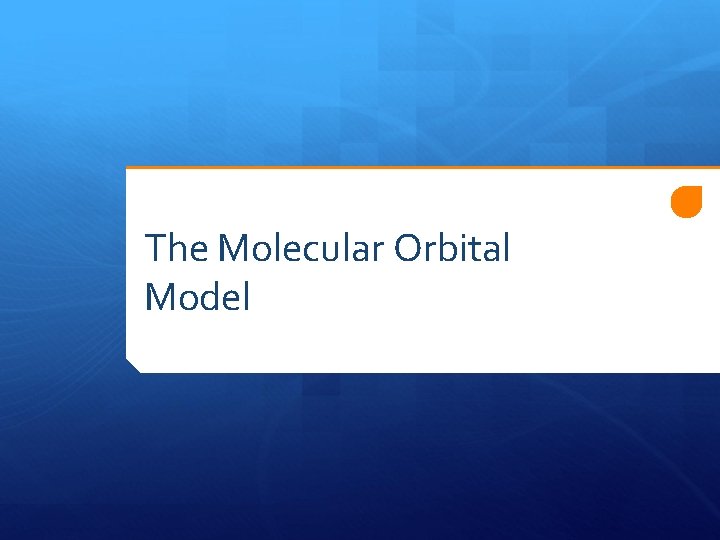 The Molecular Orbital Model